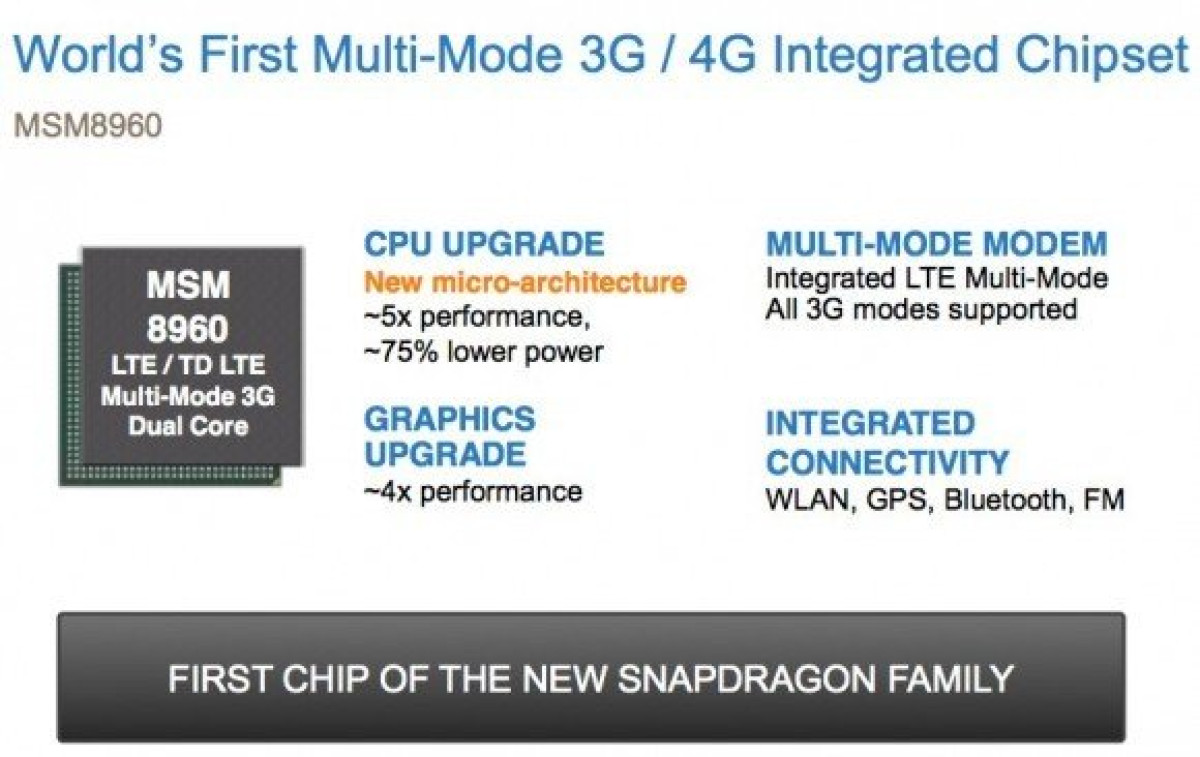 World's First Multi-Mode 3G / 4G Integrated Chipset

MSM8960

MSM
8960
LTE / TD LTE
Multi-Mode 3G
Dual Core

CPU UPGRADE
New micro-architecture
~5x performance,
~75% lower power

GRAPHICS UPGRADE
~4x performance

MULTI-MODE MODEM
Integrated LTE Multi-Mode
All 3G modes supported

INTEGRATED CONNECTIVITY
WLAN, GPS, Bluetooth, FM

FIRST CHIP OF THE NEW SNAPDRAGON FAMILY